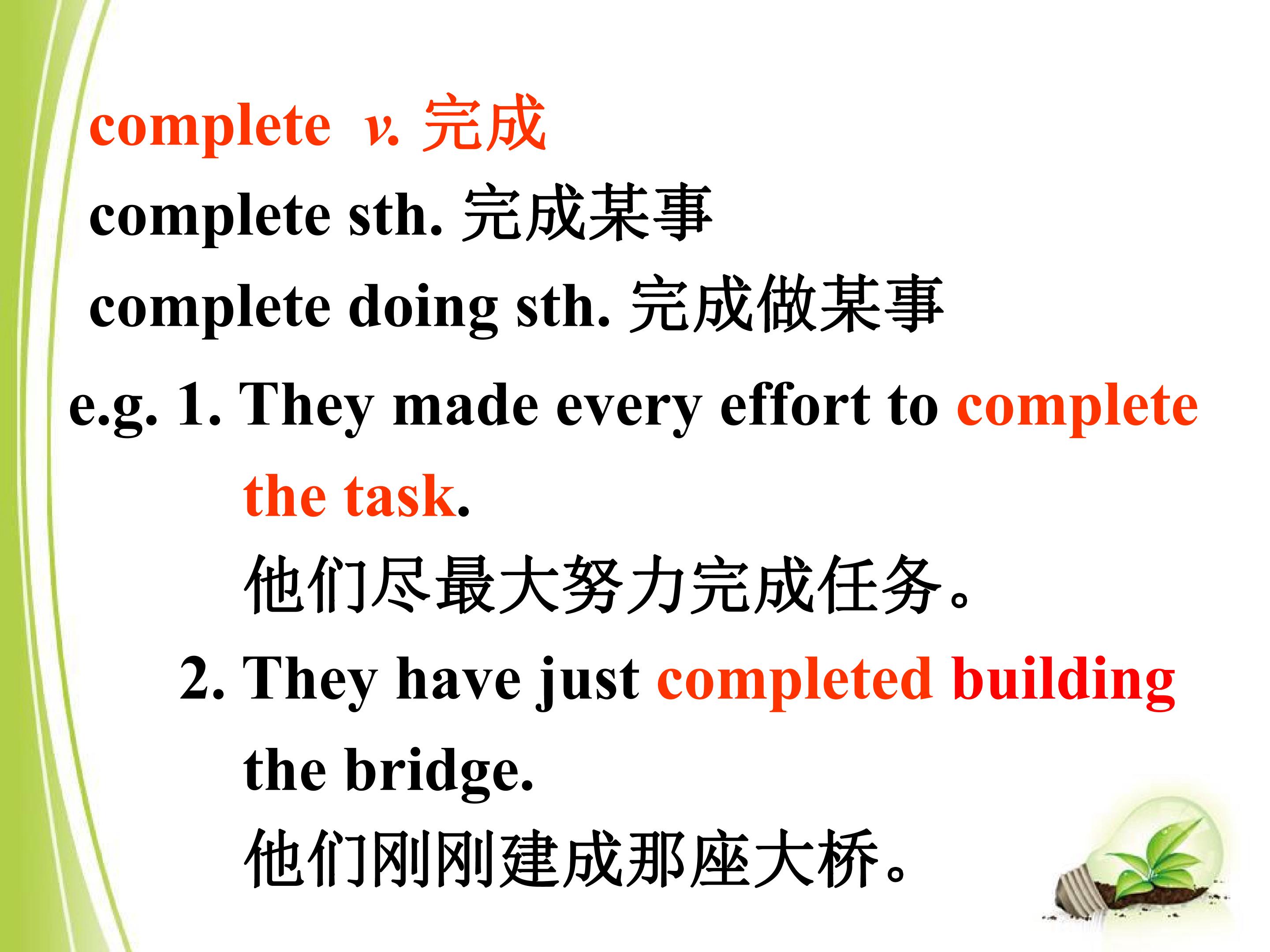 complete v. 完成
complete sth. 完成某事
complete doing sth. 完成做某事
e.g. 1. They made every effort to complete the task.
他们尽最大努力完成任务。
2. They have just completed building the bridge.
他们刚刚建成那座大桥。